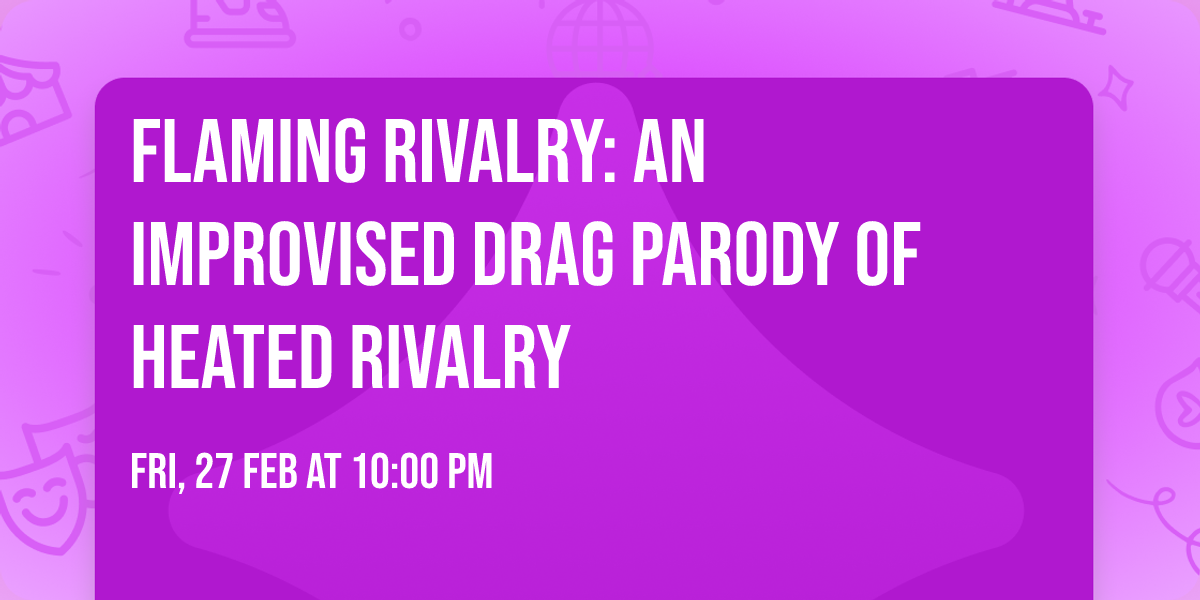 FLAMING RIVALRY: AN IMPROVISED DRAG PARODY OF HEATED RIVALRY

FRI, 27 FEB AT 10:00 PM